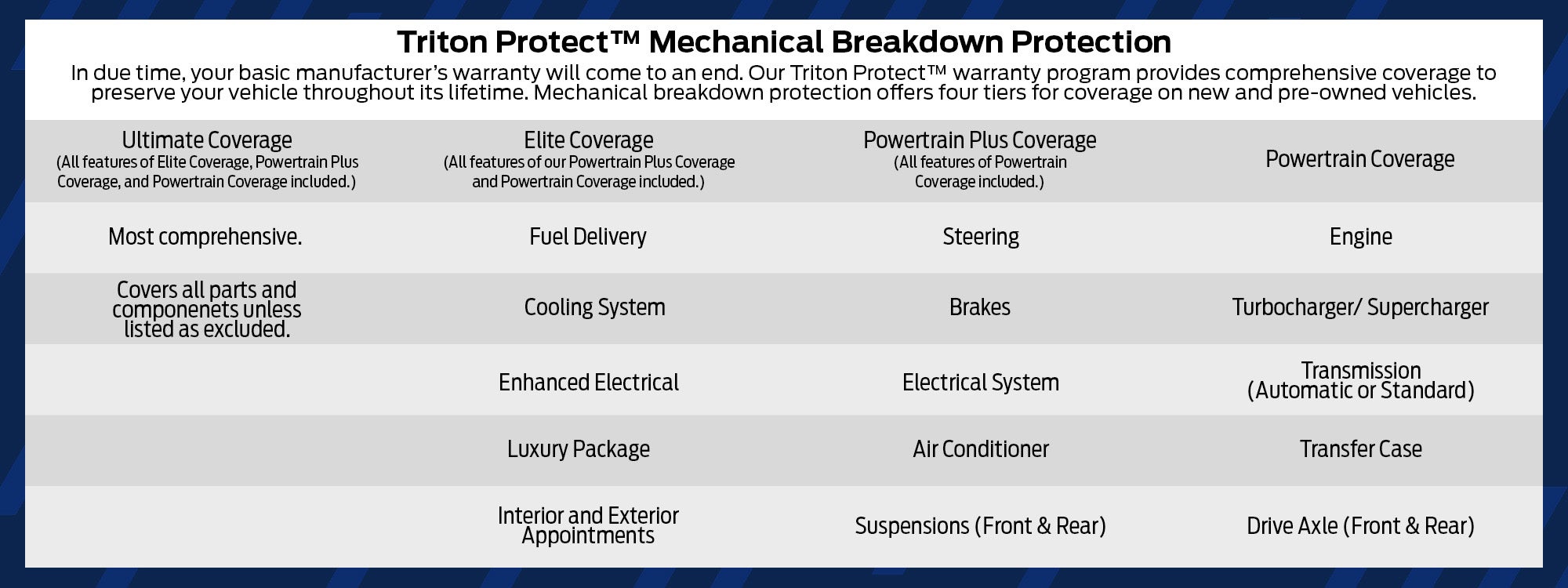 Triton Protect™ Mechanical Breakdown Protection

In due time, your basic manufacturer's warranty will come to an end. Our Triton Protect™ warranty program provides comprehensive coverage to preserve your vehicle throughout its lifetime. Mechanical breakdown protection offers four tiers for coverage on new and pre-owned vehicles.

| Ultimate Coverage (All features of Elite Coverage, Powertrain Plus Coverage, and Powertrain Coverage included.) | Elite Coverage (All features of our Powertrain Plus Coverage and Powertrain Coverage included.) | Powertrain Plus Coverage (All features of Powertrain Coverage included.) | Powertrain Coverage |
|---|---|---|---|
| Most comprehensive. | Fuel Delivery | Steering | Engine |
| Covers all parts and componenets unless listed as excluded. | Cooling System | Brakes | Turbocharger/ Supercharger |
| | Enhanced Electrical | Electrical System | Transmission (Automatic or Standard) |
| | Luxury Package | Air Conditioner | Transfer Case |
| | Interior and Exterior Appointments | Suspensions (Front & Rear) | Drive Axle (Front & Rear) |